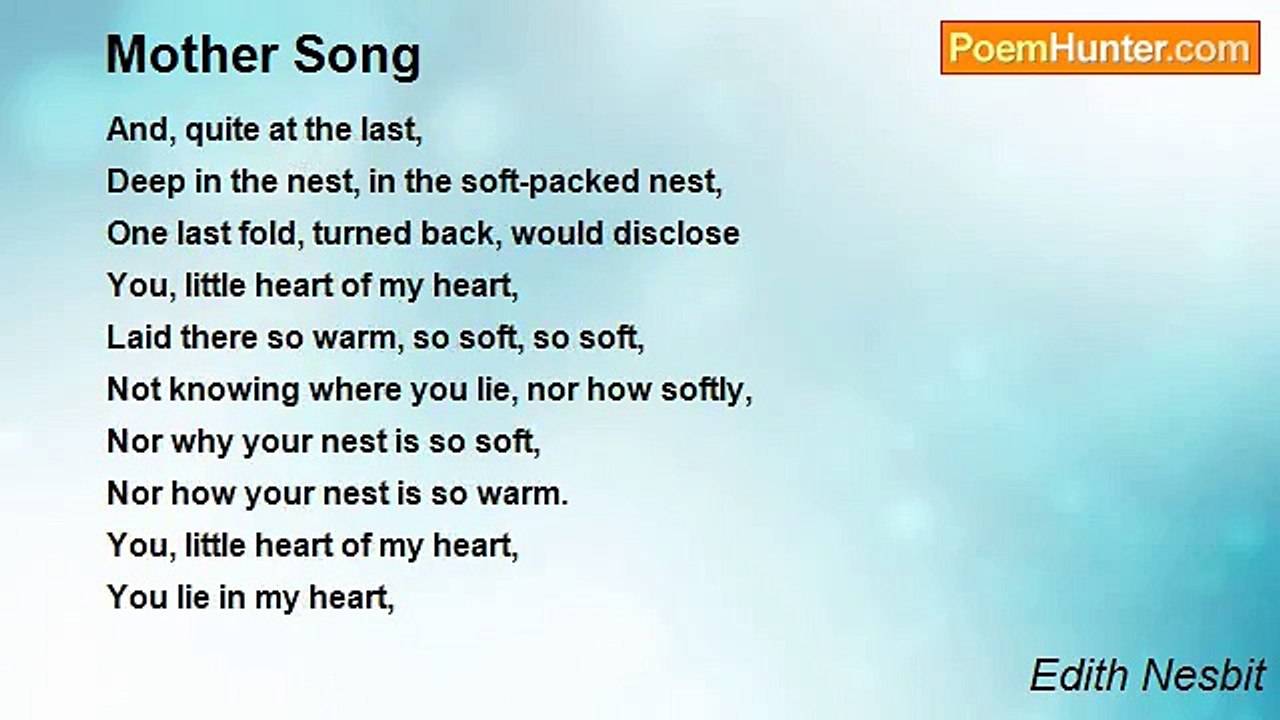 Mother Song

PoemHunter.com

And, quite at the last,
Deep in the nest, in the soft-packed nest,
One last fold, turned back, would disclose
You, little heart of my heart,
Laid there so warm, so soft, so soft,
Not knowing where you lie, nor how softly,
Nor why your nest is so soft,
Nor how your nest is so warm.
You, little heart of my heart,
You lie in my heart,

Edith Nesbit